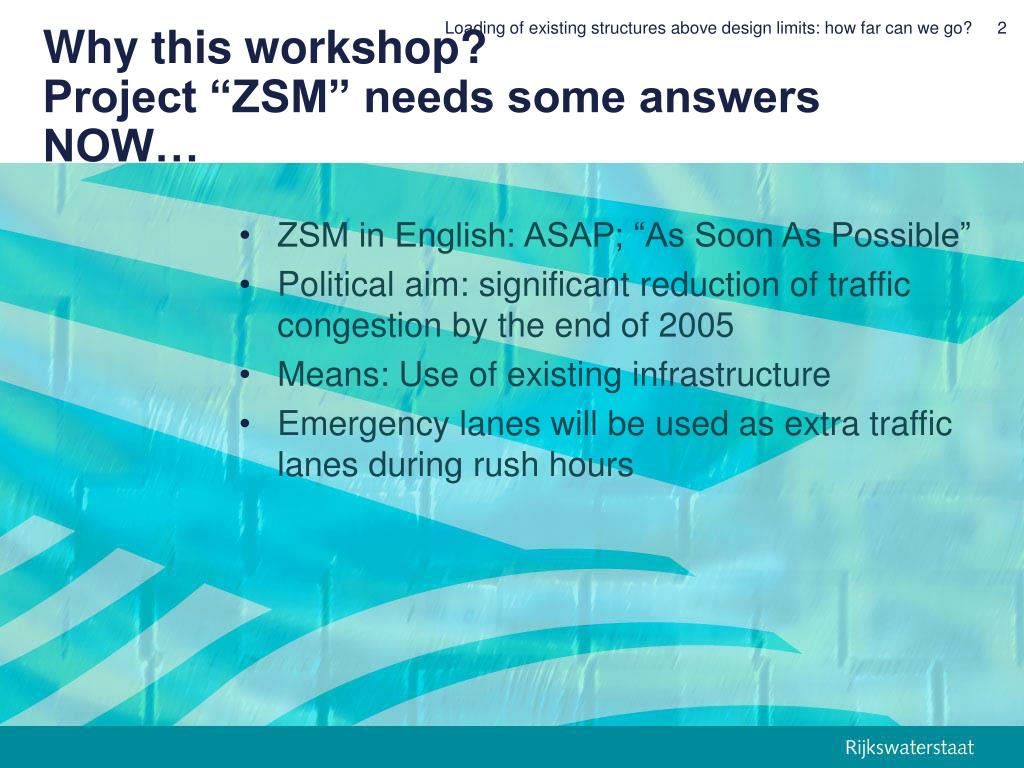 Loading of existing structures above design limits: how far can we go? 2

Why this workshop?
Project “ZSM” needs some answers NOW…

• ZSM in English: ASAP; “As Soon As Possible”
• Political aim: significant reduction of traffic congestion by the end of 2005
• Means: Use of existing infrastructure
• Emergency lanes will be used as extra traffic lanes during rush hours

Rijkswaterstaat